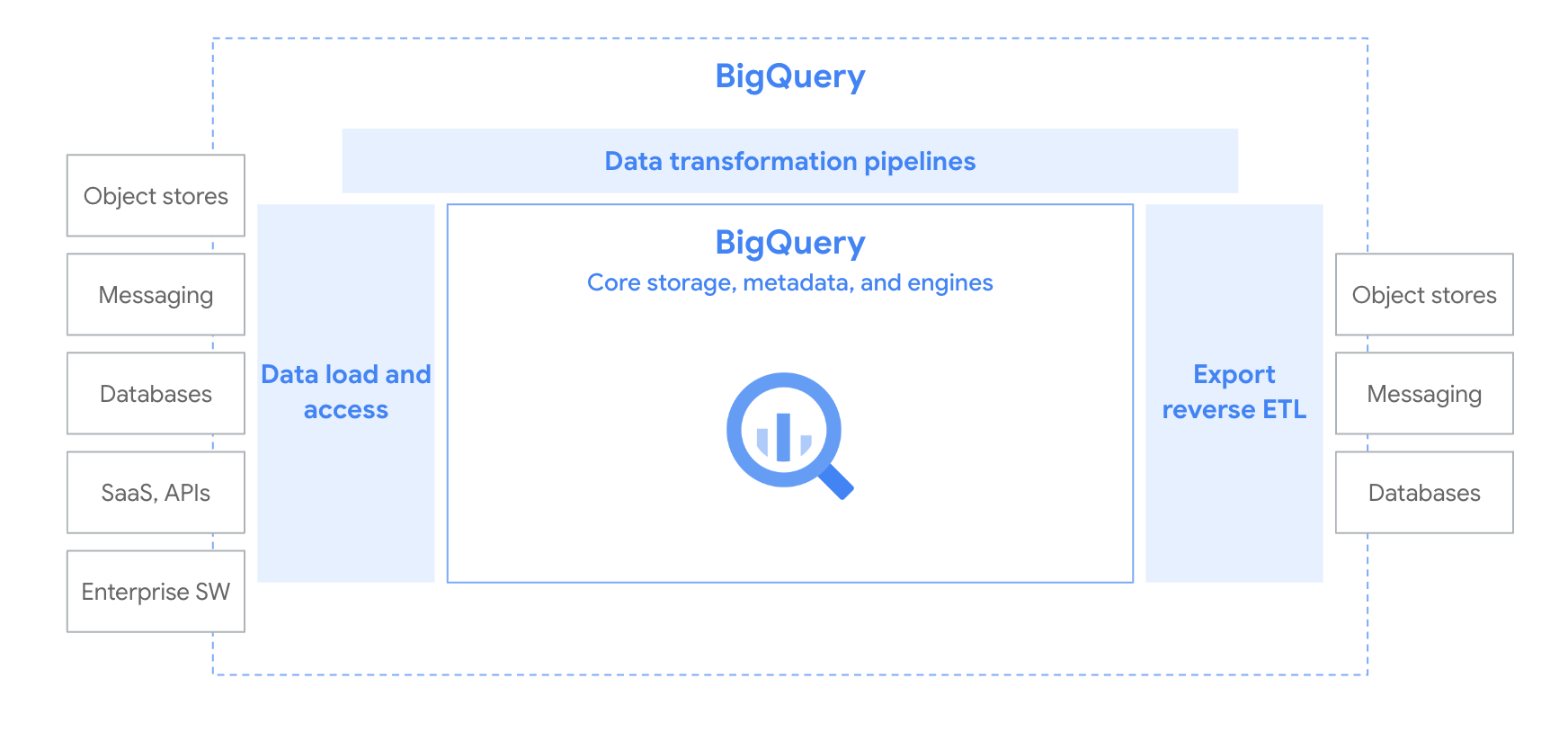 BigQuery

Data transformation pipelines

Object stores

Messaging

Databases

SaaS, APIs

Enterprise SW

Data load and access

BigQuery
Core storage, metadata, and engines

Export reverse ETL

Object stores

Messaging

Databases